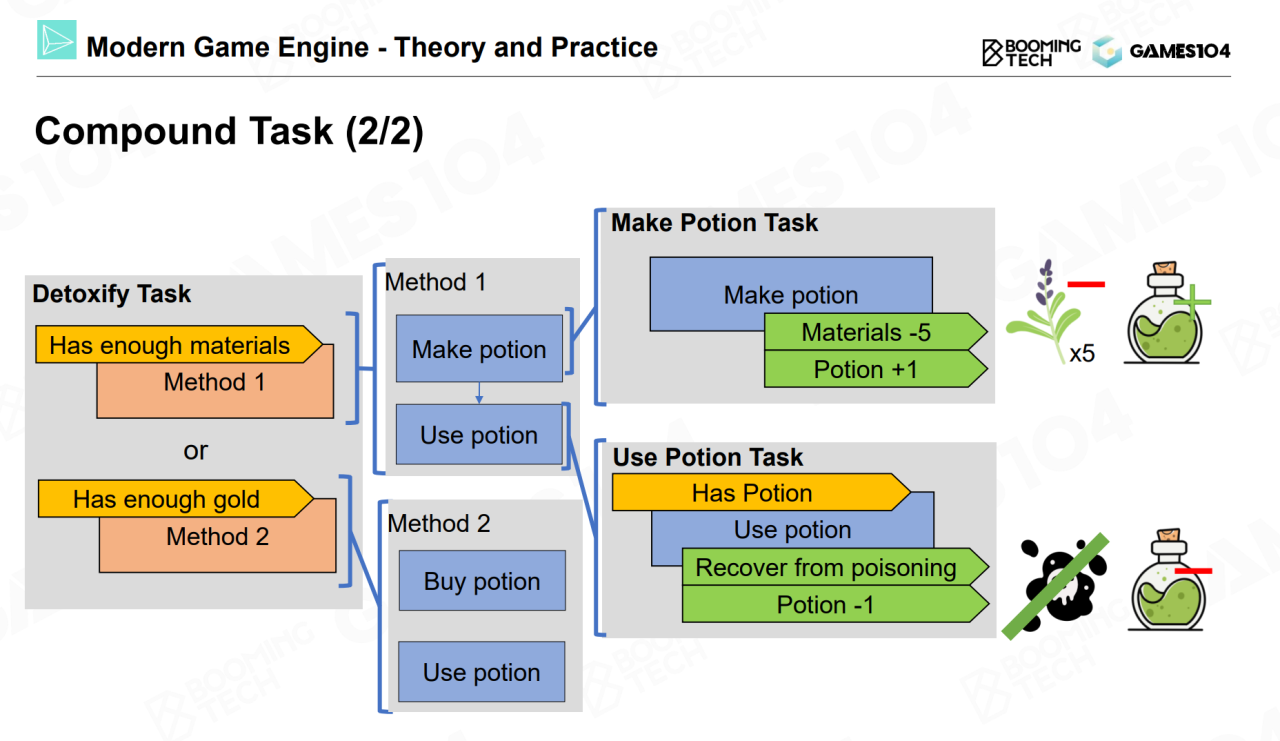 Modern Game Engine - Theory and Practice

BOOMING TECH GAMES104

Compound Task (2/2)

Detoxify Task

Has enough materials

Method 1

or

Has enough gold

Method 2

Method 1

Make potion

Use potion

Method 2

Buy potion

Use potion

Make Potion Task

Make potion

Materials -5

Potion +1

x5

Use Potion Task

Has Potion

Use potion

Recover from poisoning

Potion -1